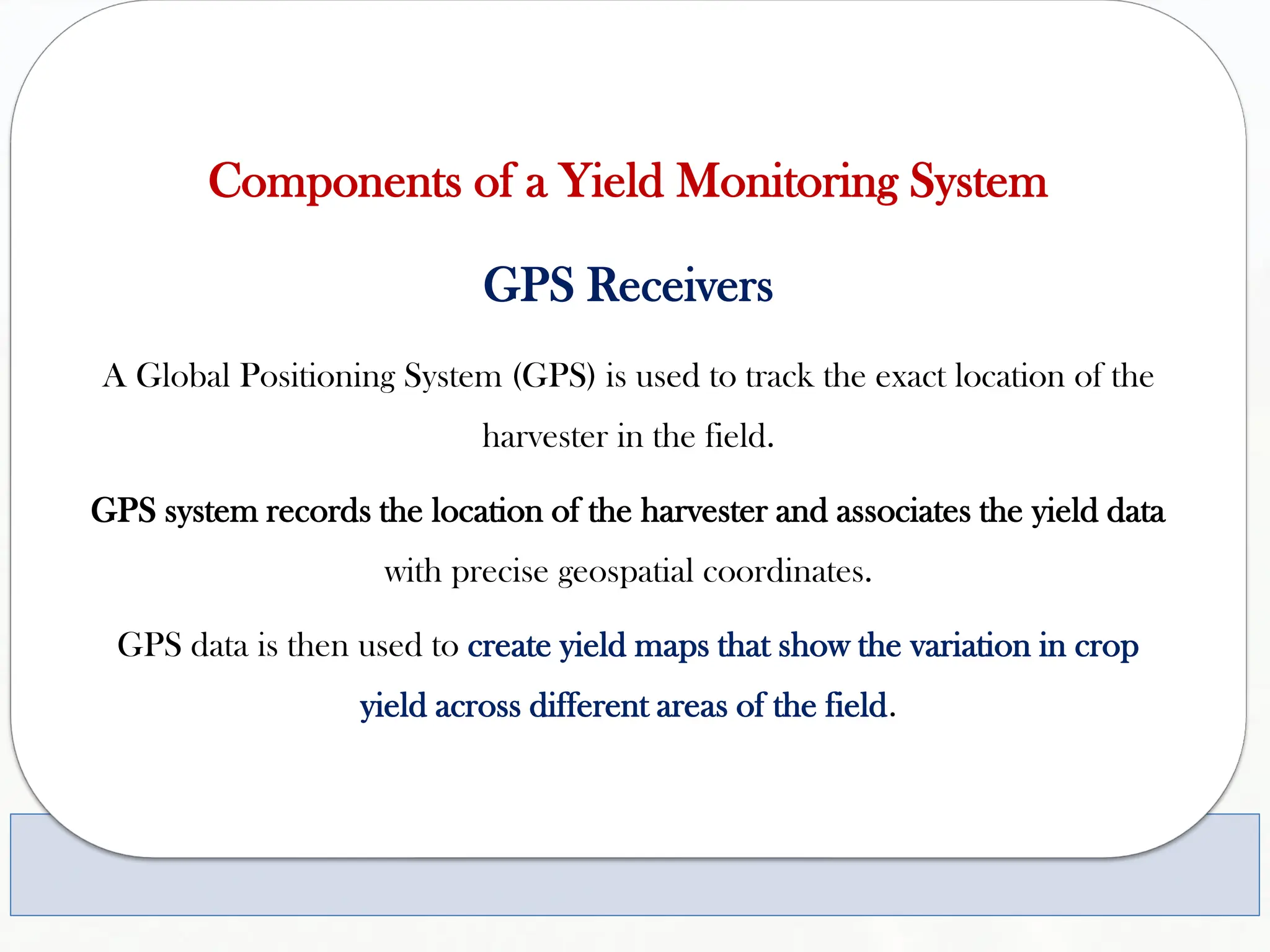 Components of a Yield Monitoring System

GPS Receivers

A Global Positioning System (GPS) is used to track the exact location of the harvester in the field.

GPS system records the location of the harvester and associates the yield data with precise geospatial coordinates.

GPS data is then used to create yield maps that show the variation in crop yield across different areas of the field.